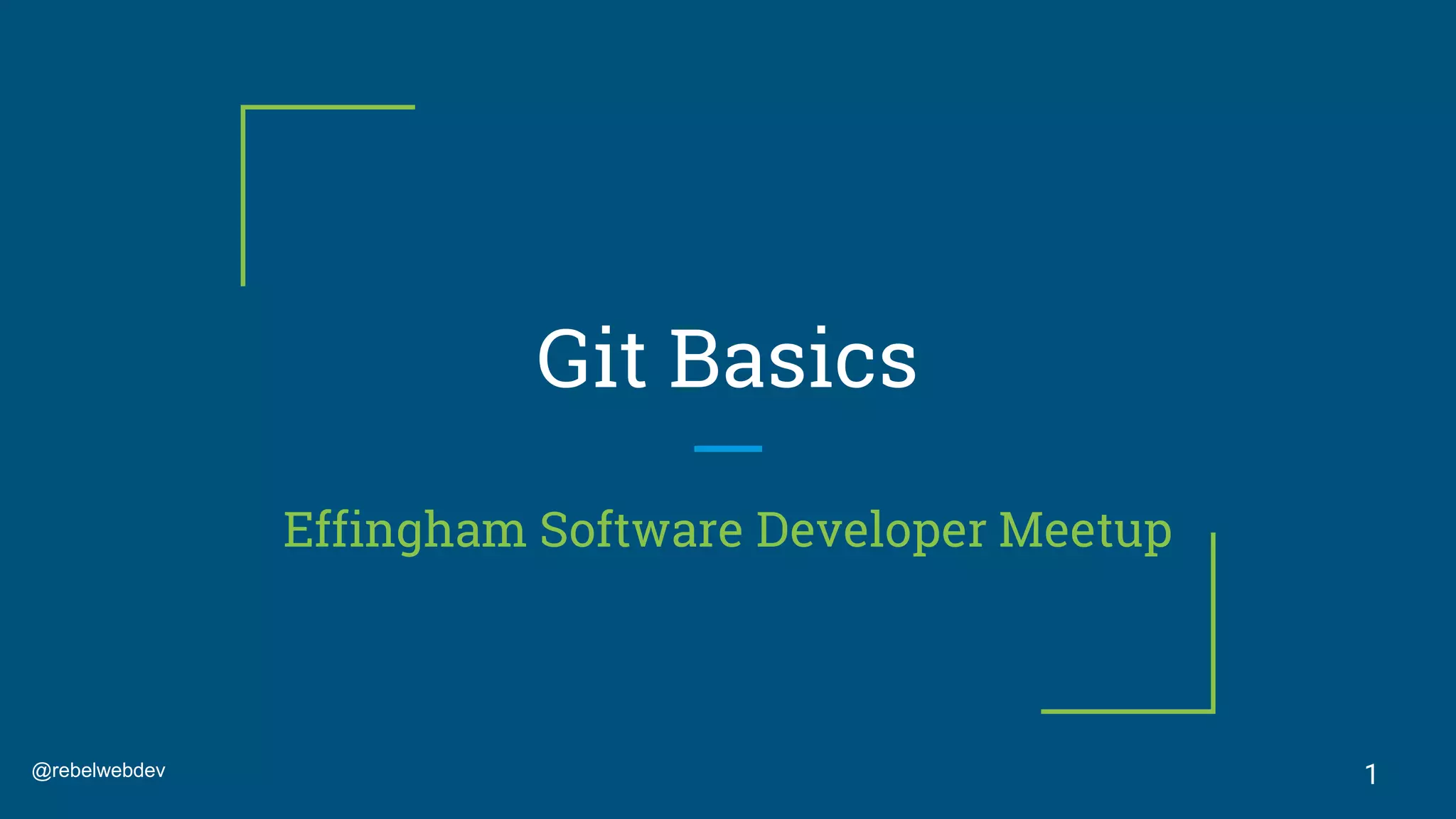 Git Basics

Effingham Software Developer Meetup

@rebelwebdev

1